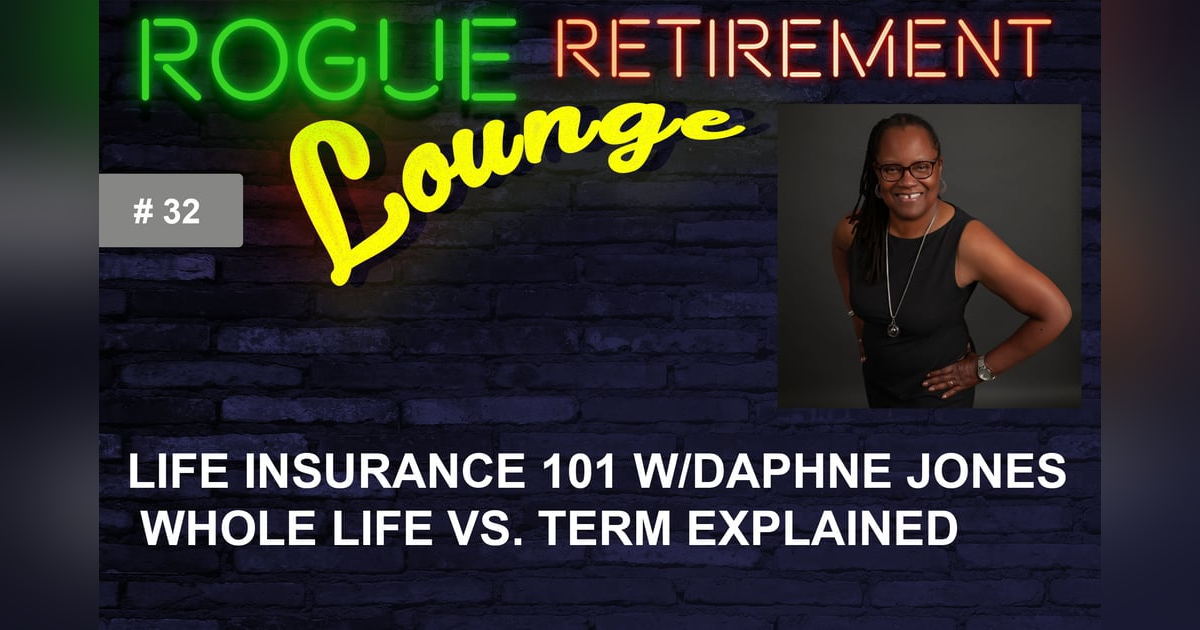 ROGUE RETIREMENT
Lounge

# 32

LIFE INSURANCE 101 W/DAPHNE JONES
WHOLE LIFE VS. TERM EXPLAINED